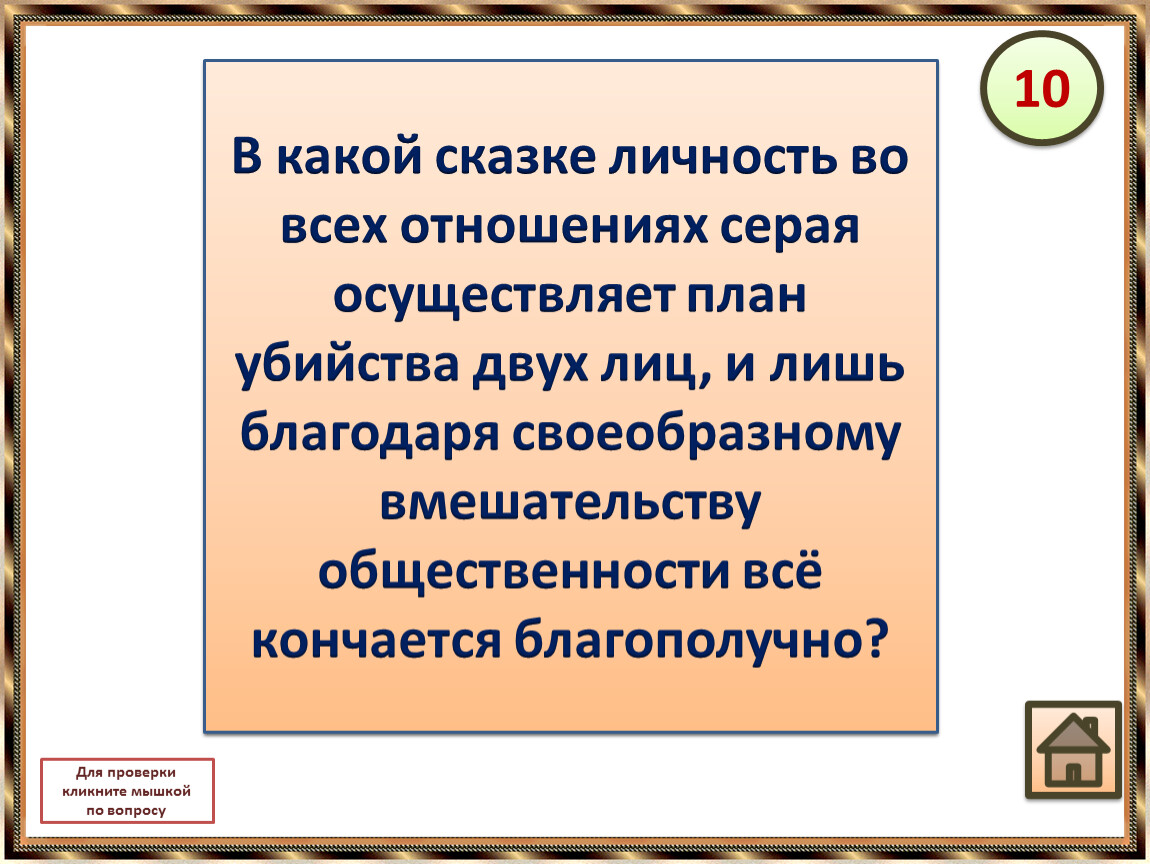 10

В какой сказке личность во всех отношениях серая осуществляет план убийства двух лиц, и лишь благодаря своеобразному вмешательству общественности всё кончается благополучно?

Для проверки кликните мышкой по вопросу